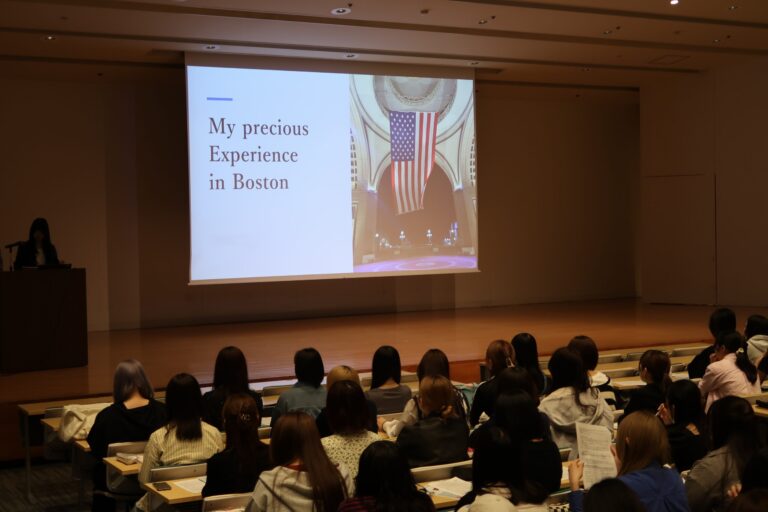 My precious Experience in Boston